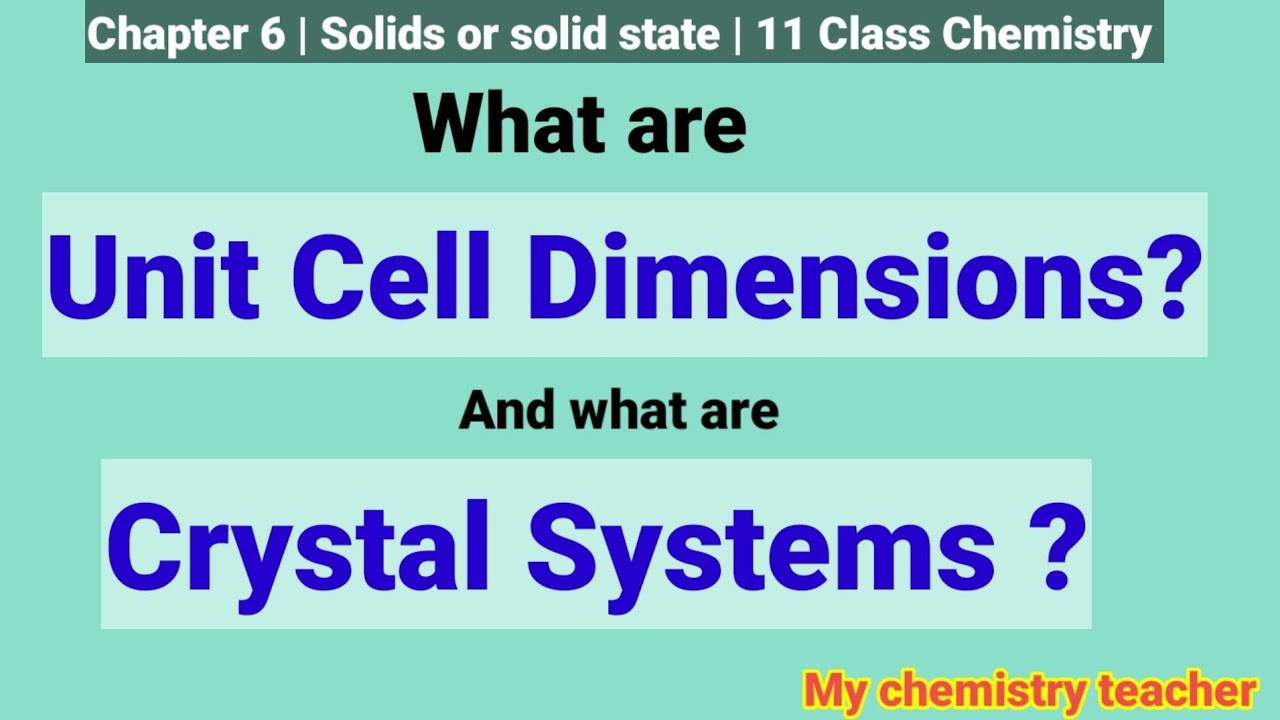 Chapter 6 | Solids or solid state | 11 Class Chemistry

What are

Unit Cell Dimensions?

And what are

Crystal Systems ?

My chemistry teacher